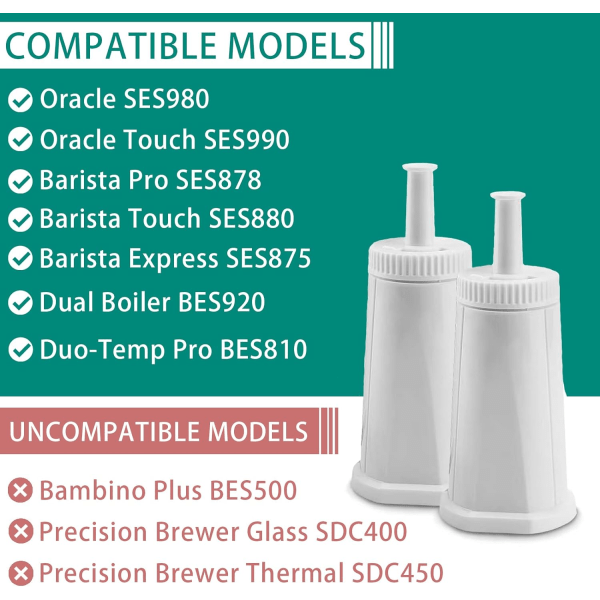 COMPATIBLE MODELS

Oracle SES980

Oracle Touch SES990

Barista Pro SES878

Barista Touch SES880

Barista Express SES875

Dual Boiler BES920

Duo-Temp Pro BES810

UNCOMPATIBLE MODELS

Bambino Plus BES500

Precision Brewer Glass SDC400

Precision Brewer Thermal SDC450